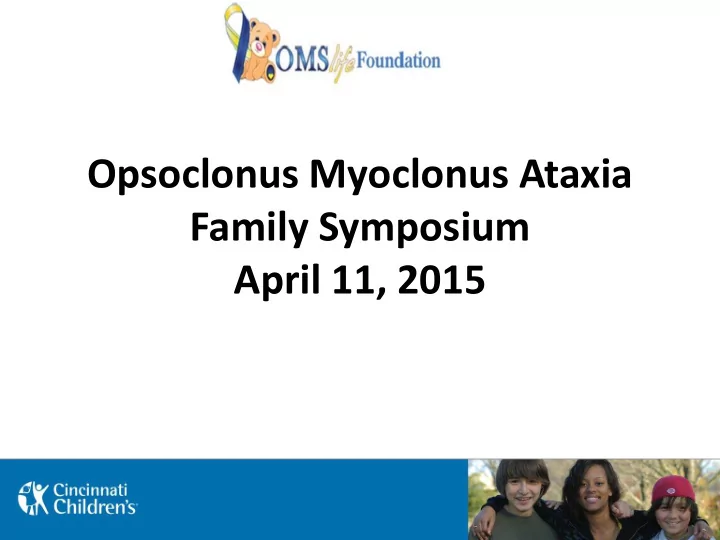 OMS life Foundation

Opsoclonus Myoclonus Ataxia
Family Symposium
April 11, 2015

Cincinnati Children's